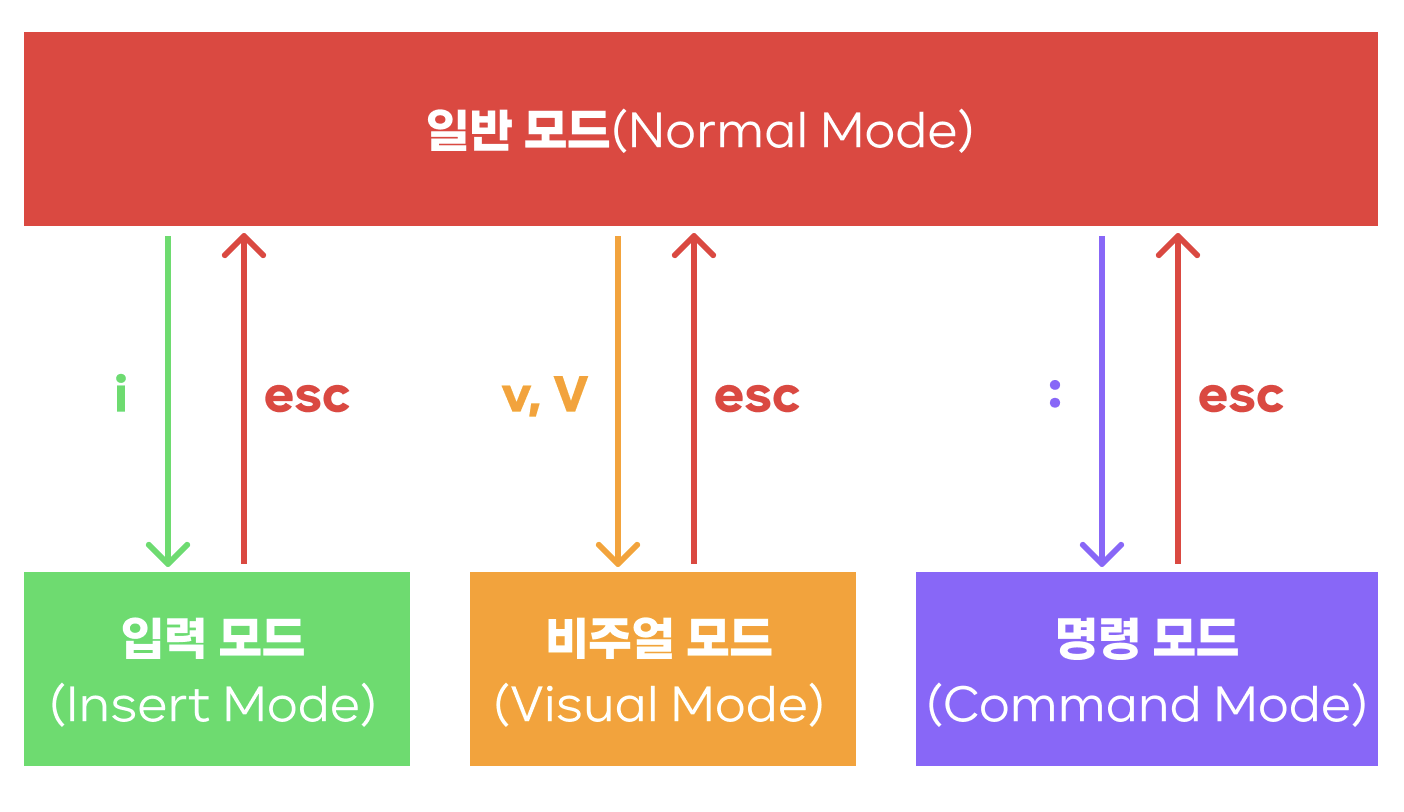 일반 모드(Normal Mode)

i

esc

v, V

esc

:

esc

입력 모드
(Insert Mode)

비주얼 모드
(Visual Mode)

명령 모드
(Command Mode)